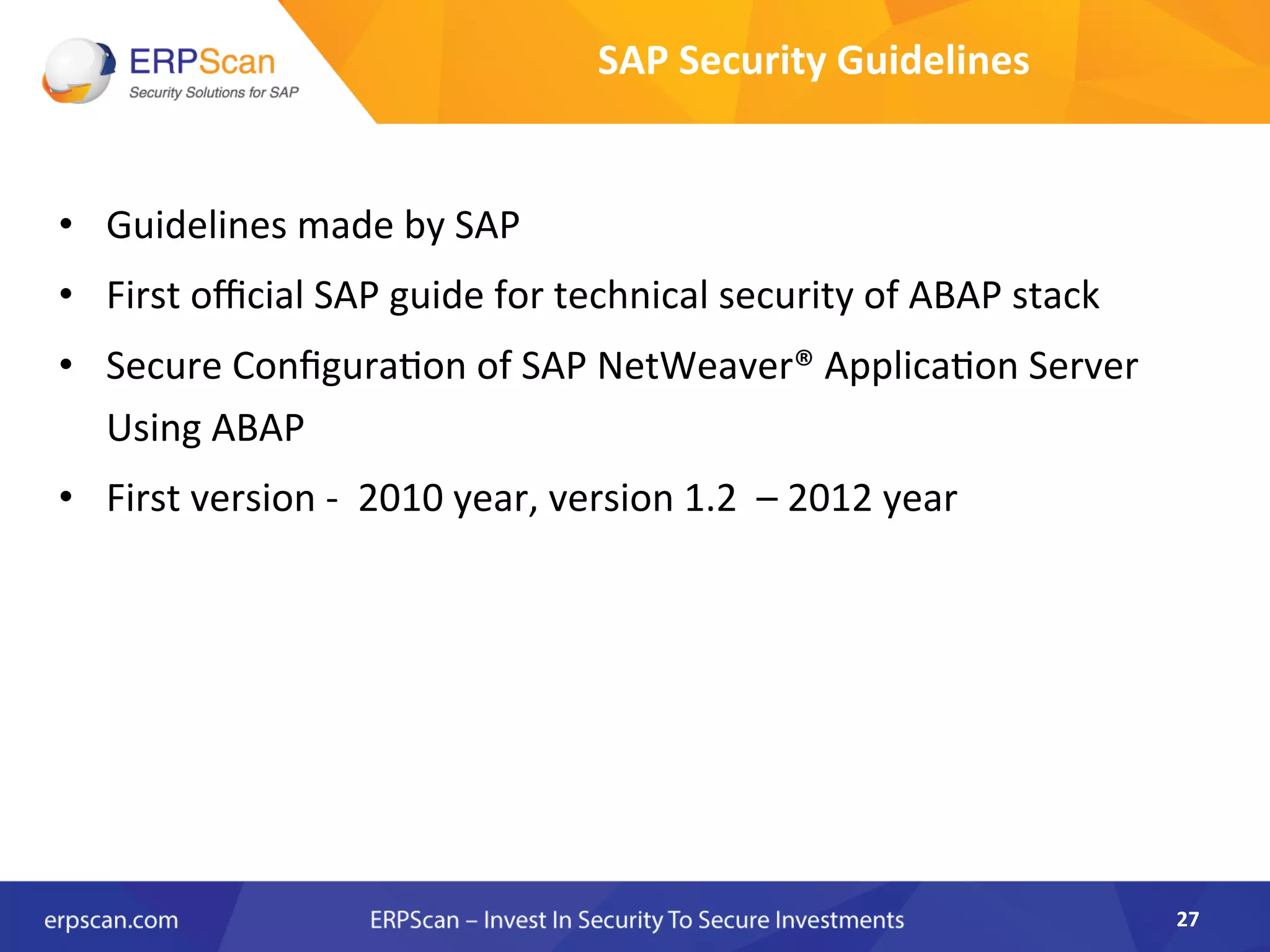 ERPScan
Security Solutions for SAP

SAP Security Guidelines

• Guidelines made by SAP
• First official SAP guide for technical security of ABAP stack
• Secure Configuration of SAP NetWeaver® Application Server Using ABAP
• First version - 2010 year, version 1.2 – 2012 year

erpscan.com
ERPScan – Invest In Security To Secure Investments
27